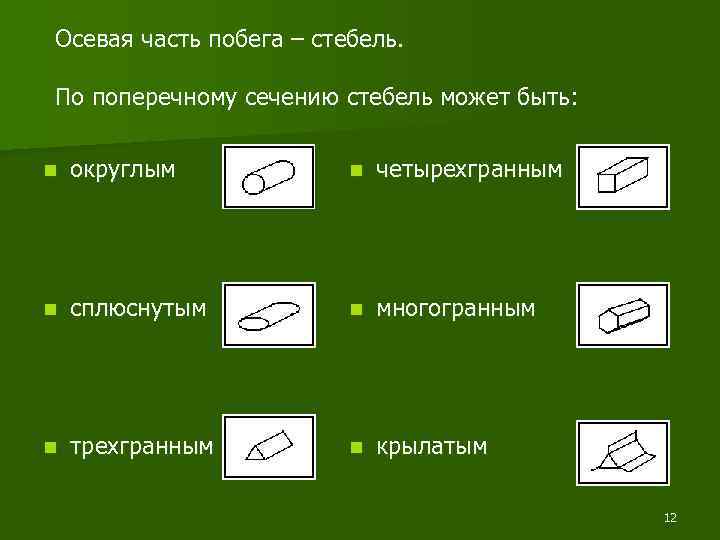 Осевая часть побега – стебель.

По поперечному сечению стебель может быть:

- округлым
- сплюснутым
- трехгранным

- четырехгранным
- многогранным
- крылатым

12